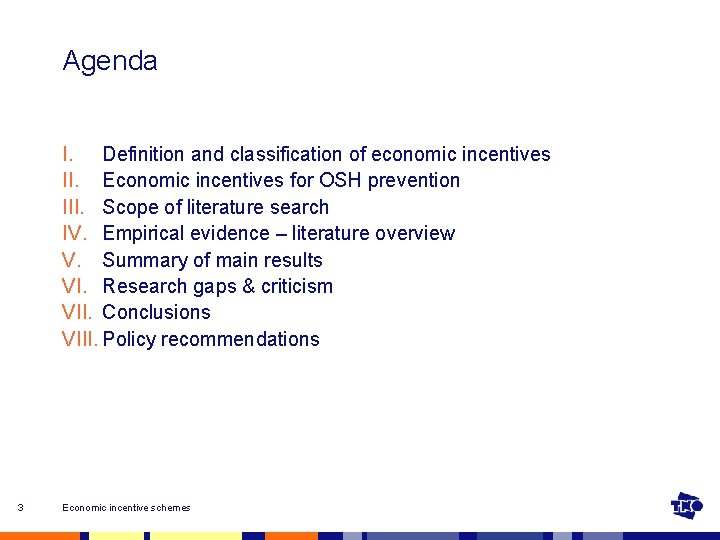 Agenda

I. Definition and classification of economic incentives
II. Economic incentives for OSH prevention
III. Scope of literature search
IV. Empirical evidence – literature overview
V. Summary of main results
VI. Research gaps & criticism
VII. Conclusions
VIII. Policy recommendations

3 Economic incentive schemes

TNO